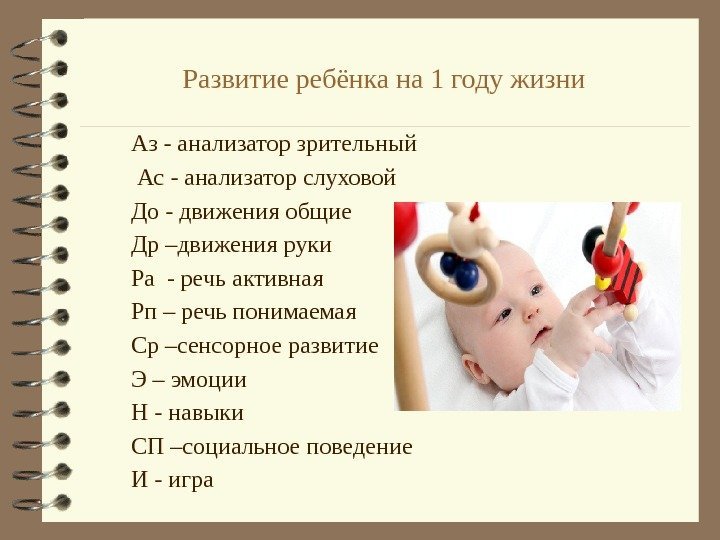 Развитие ребёнка на 1 году жизни

Аз - анализатор зрительный
Ас - анализатор слуховой
До - движения общие
Др –движения руки
Ра - речь активная
Рп – речь понимаемая
Ср –сенсорное развитие
Э – эмоции
Н - навыки
СП –социальное поведение
И - игра